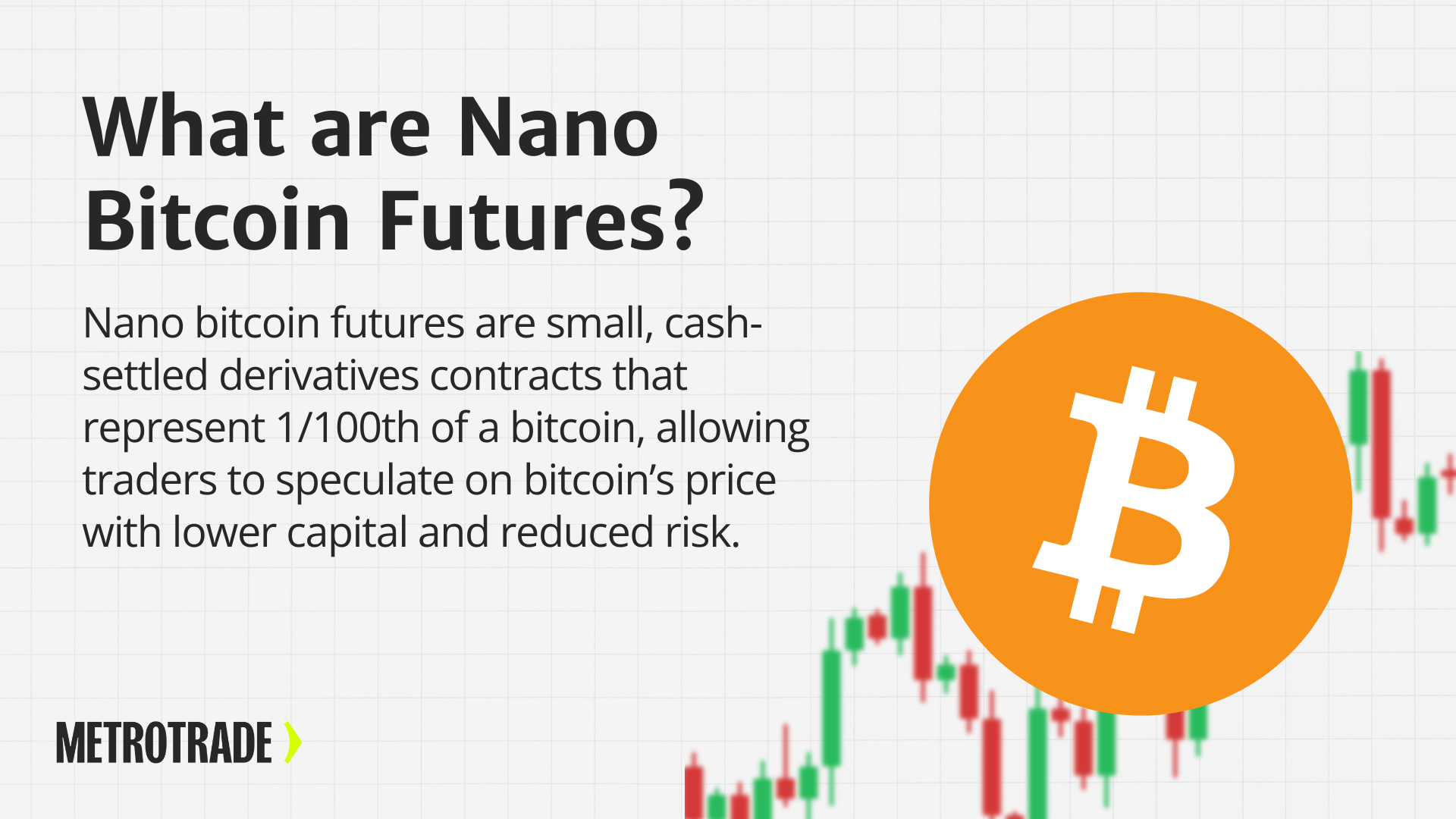 What are Nano Bitcoin Futures?

Nano bitcoin futures are small, cash-settled derivatives contracts that represent 1/100th of a bitcoin, allowing traders to speculate on bitcoin's price with lower capital and reduced risk.

METROTRADE